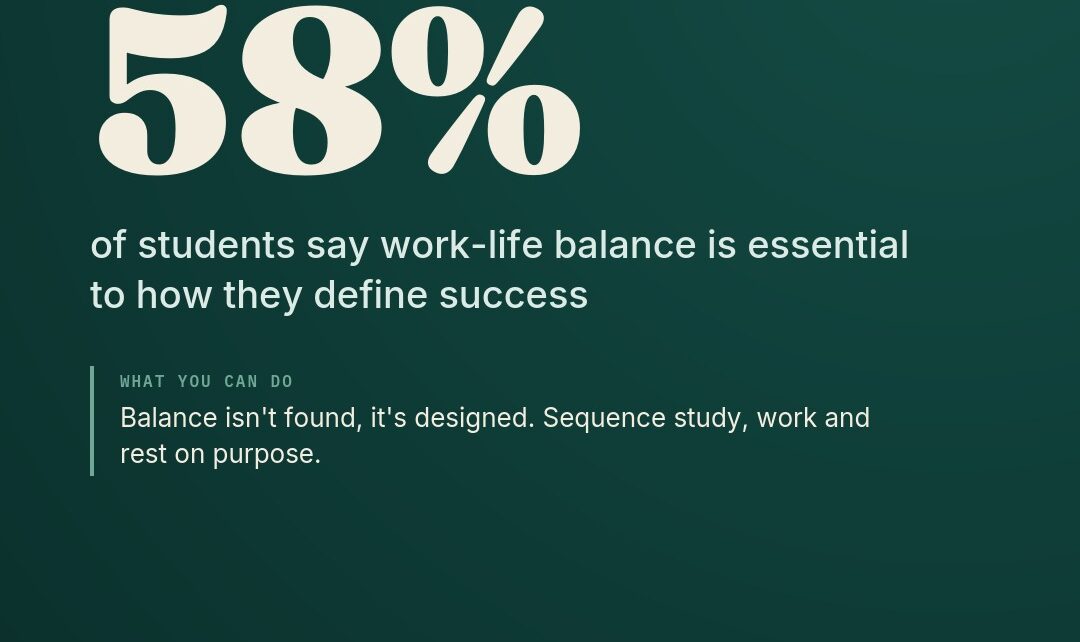 58%

of students say work-life balance is essential to how they define success

WHAT YOU CAN DO

Balance isn't found, it's designed. Sequence study, work and rest on purpose.